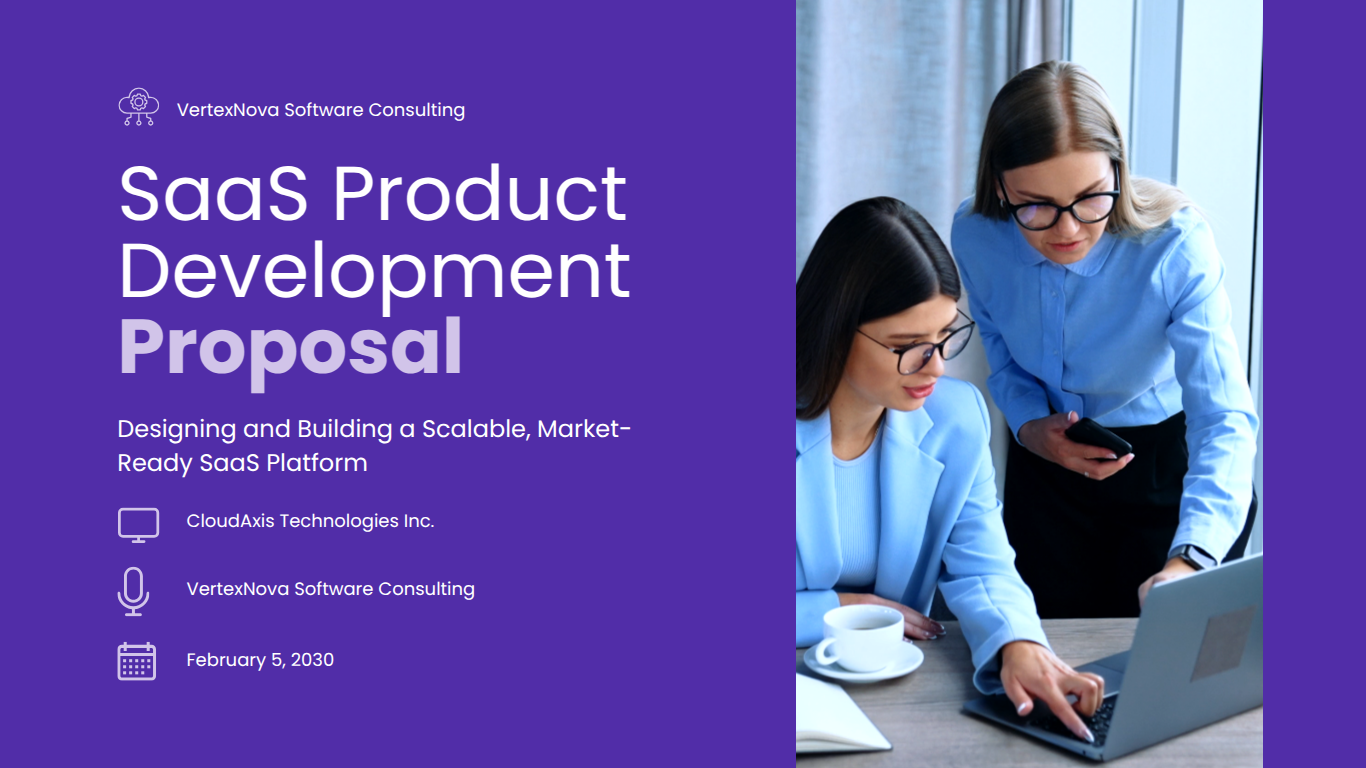 VertexNova Software Consulting

SaaS Product Development Proposal

Designing and Building a Scalable, Market-Ready SaaS Platform

CloudAxis Technologies Inc.

VertexNova Software Consulting

February 5, 2030